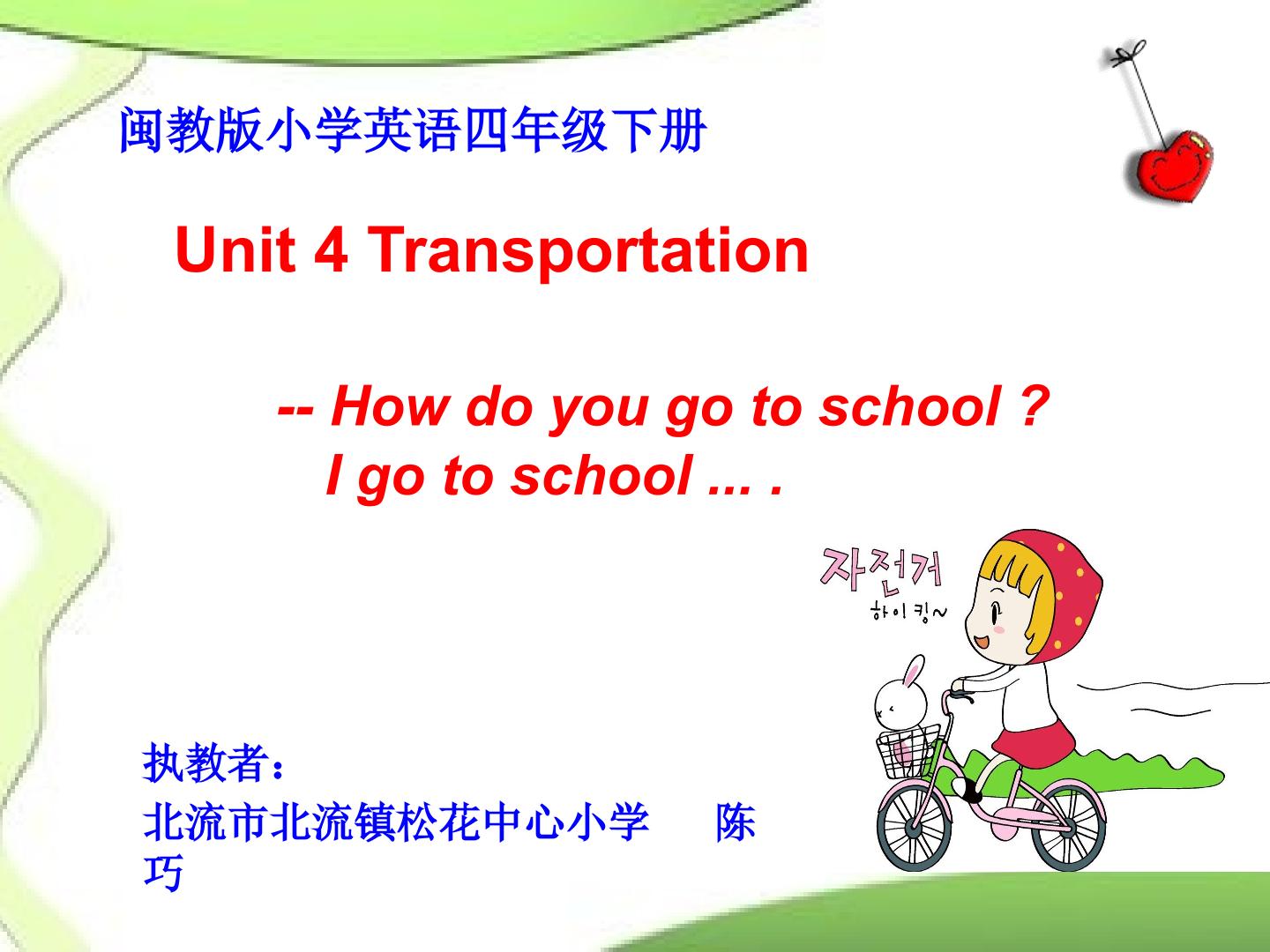 闽教版小学英语四年级下册

Unit 4 Transportation

-- How do you go to school ?
I go to school ... .

자전거
하이킹~

执教者：
北流市北流镇松花中心小学 陈巧